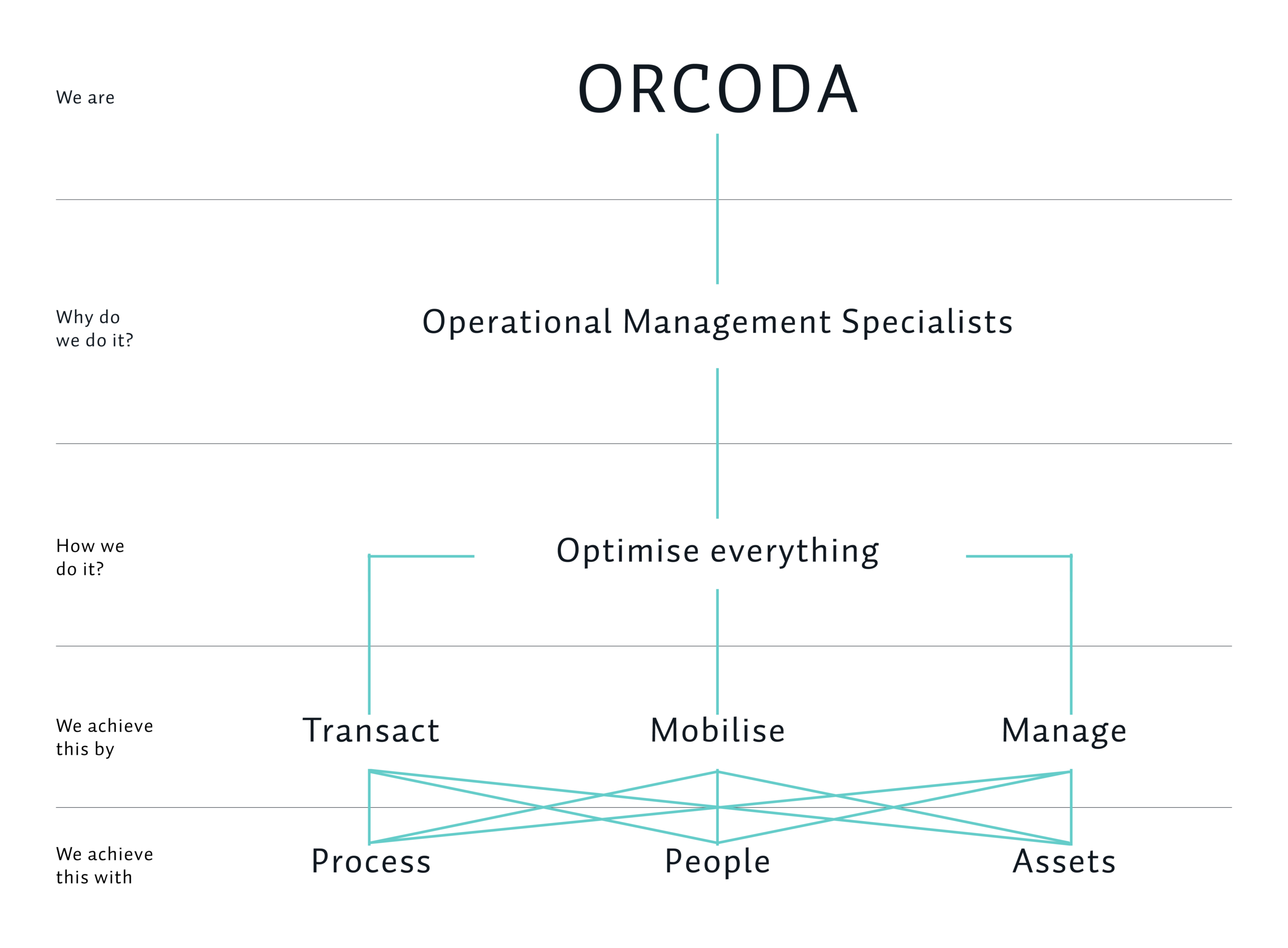 We are

ORCODA

Why do we do it?

Operational Management Specialists

How we do it?

Optimise everything

We achieve this by

Transact

Mobilise

Manage

We achieve this with

Process

People

Assets